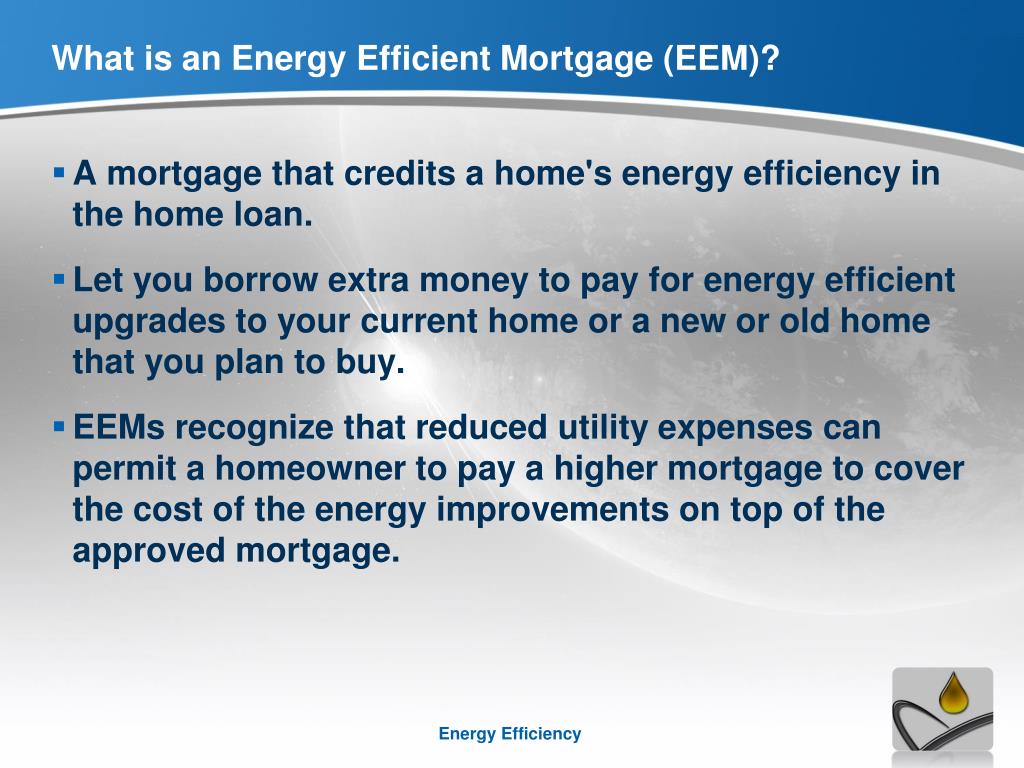 What is an Energy Efficient Mortgage (EEM)?

▪ A mortgage that credits a home's energy efficiency in the home loan.

▪ Let you borrow extra money to pay for energy efficient upgrades to your current home or a new or old home that you plan to buy.

▪ EEMs recognize that reduced utility expenses can permit a homeowner to pay a higher mortgage to cover the cost of the energy improvements on top of the approved mortgage.

Energy Efficiency